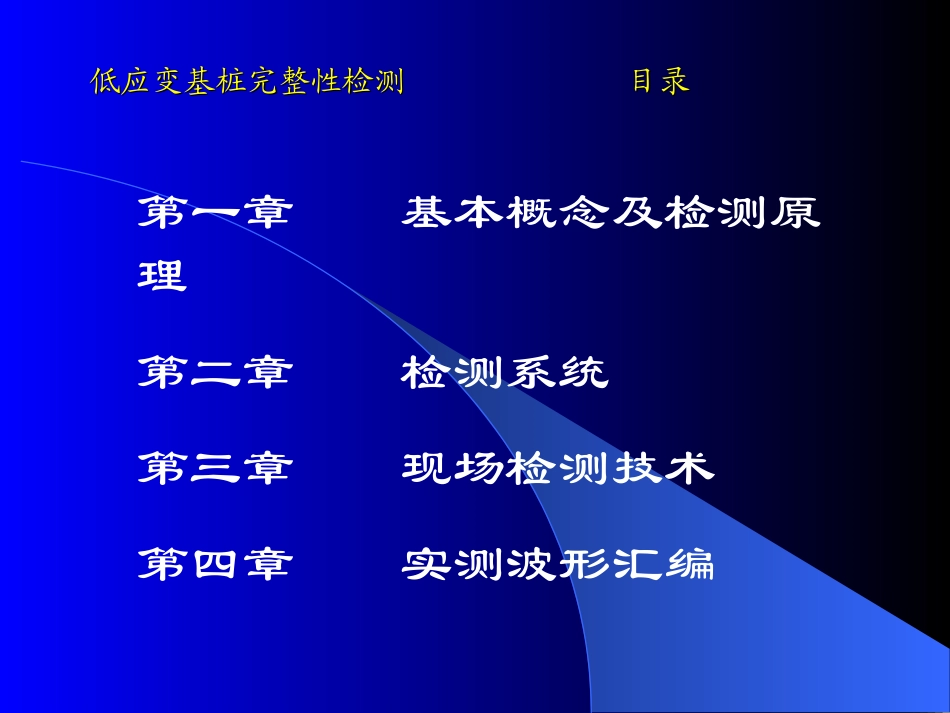 低应变基桩完整性检测　　　　　　　目录

第一章　　基本概念及检测原理

第二章　　检测系统

第三章　　现场检测技术

第四章　　实测波形汇编